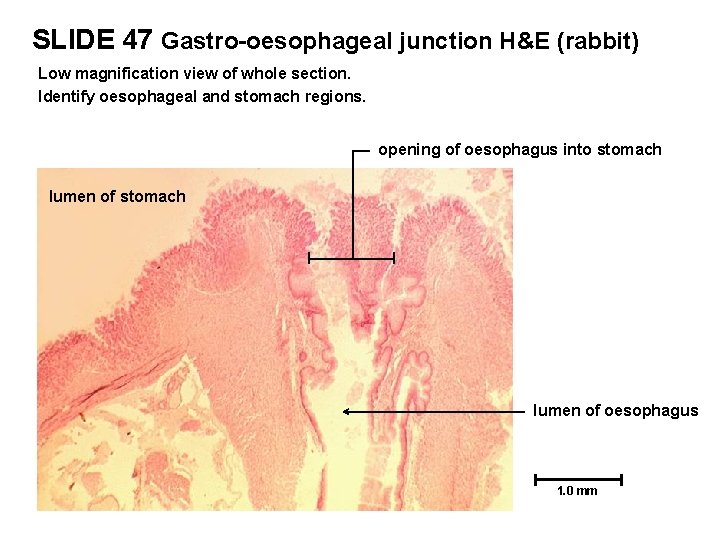 SLIDE 47 Gastro-oesophageal junction H&E (rabbit)

Low magnification view of whole section.
Identify oesophageal and stomach regions.

opening of oesophagus into stomach

lumen of stomach

lumen of oesophagus

1.0 mm